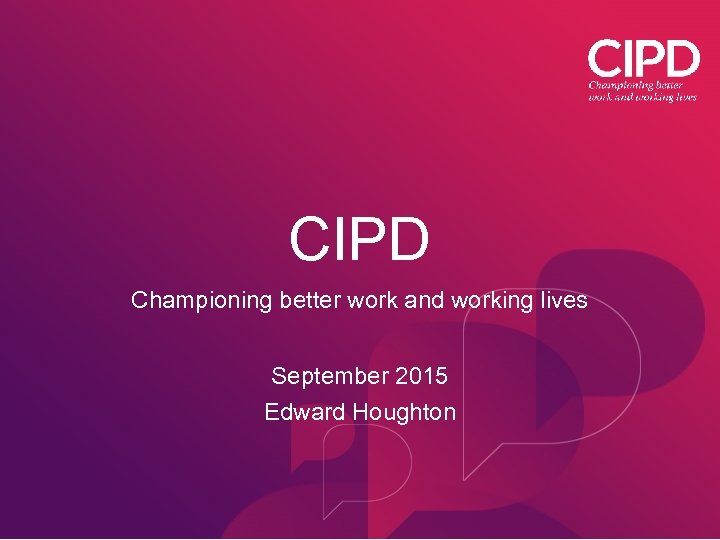 CIPD
Championing better work and working lives

CIPD

Championing better work and working lives

September 2015
Edward Houghton